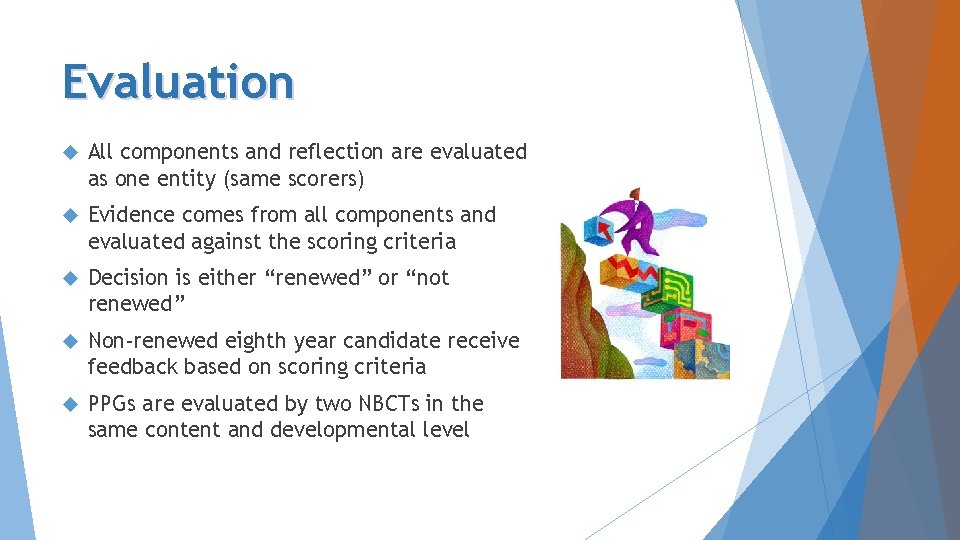 Evaluation

All components and reflection are evaluated as one entity (same scorers)

Evidence comes from all components and evaluated against the scoring criteria

Decision is either “renewed” or “not renewed”

Non-renewed eighth year candidate receive feedback based on scoring criteria

PPGs are evaluated by two NBCTs in the same content and developmental level